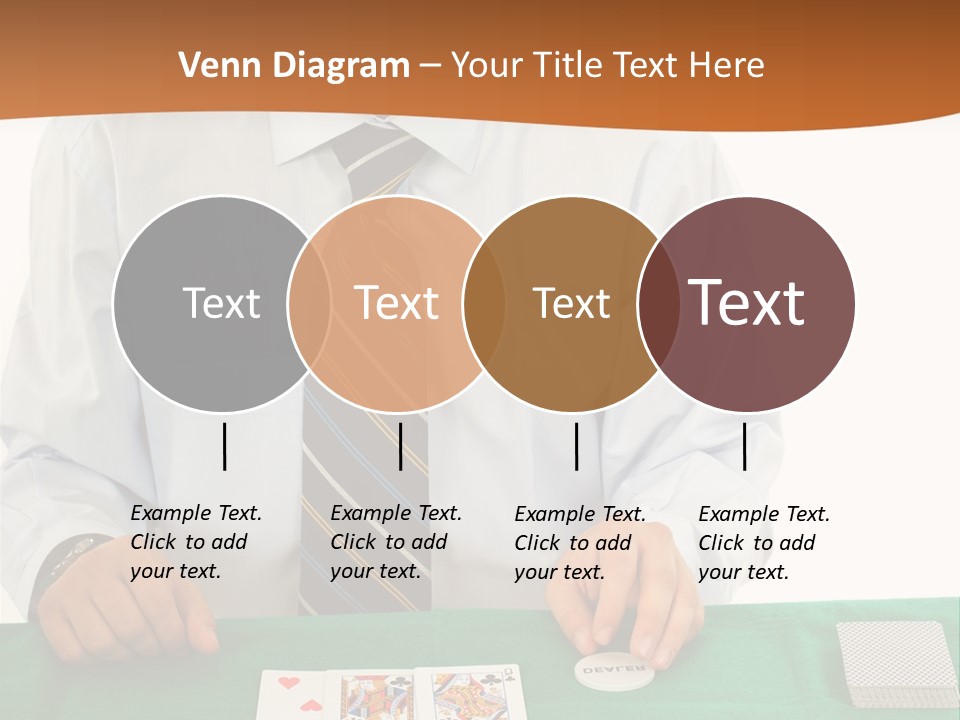 Venn Diagram – Your Title Text Here

Text

Text

Text

Text

Example Text. Click to add your text.

Example Text. Click to add your text.

Example Text. Click to add your text.

Example Text. Click to add your text.

DEALER